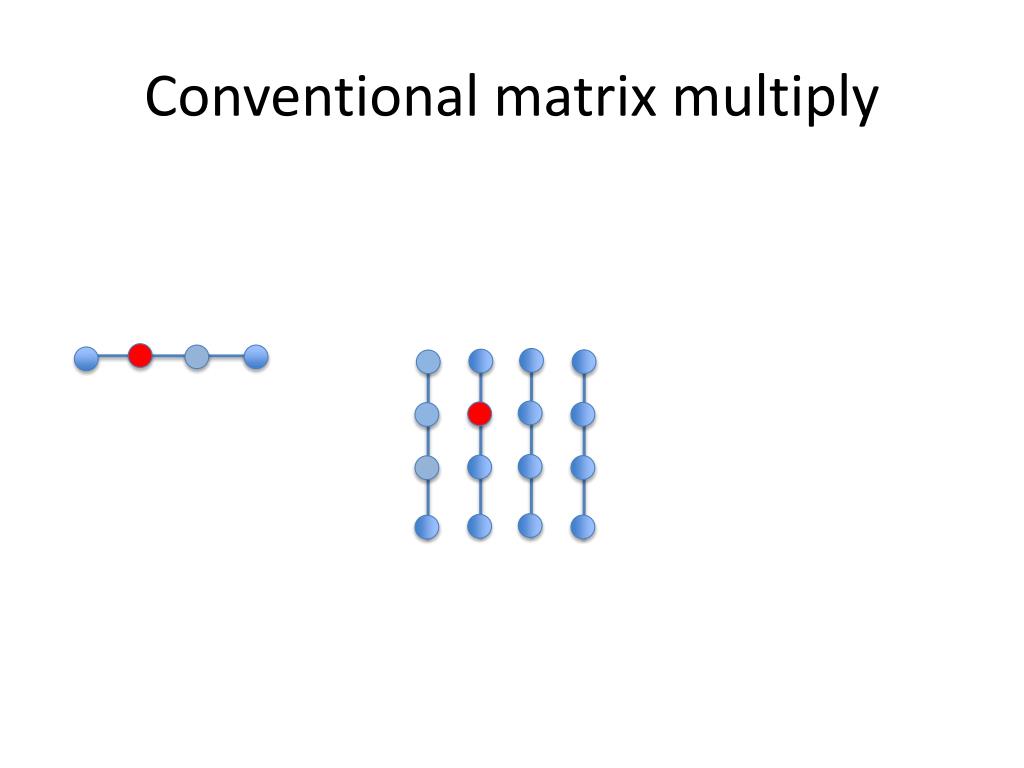 Conventional matrix multiply